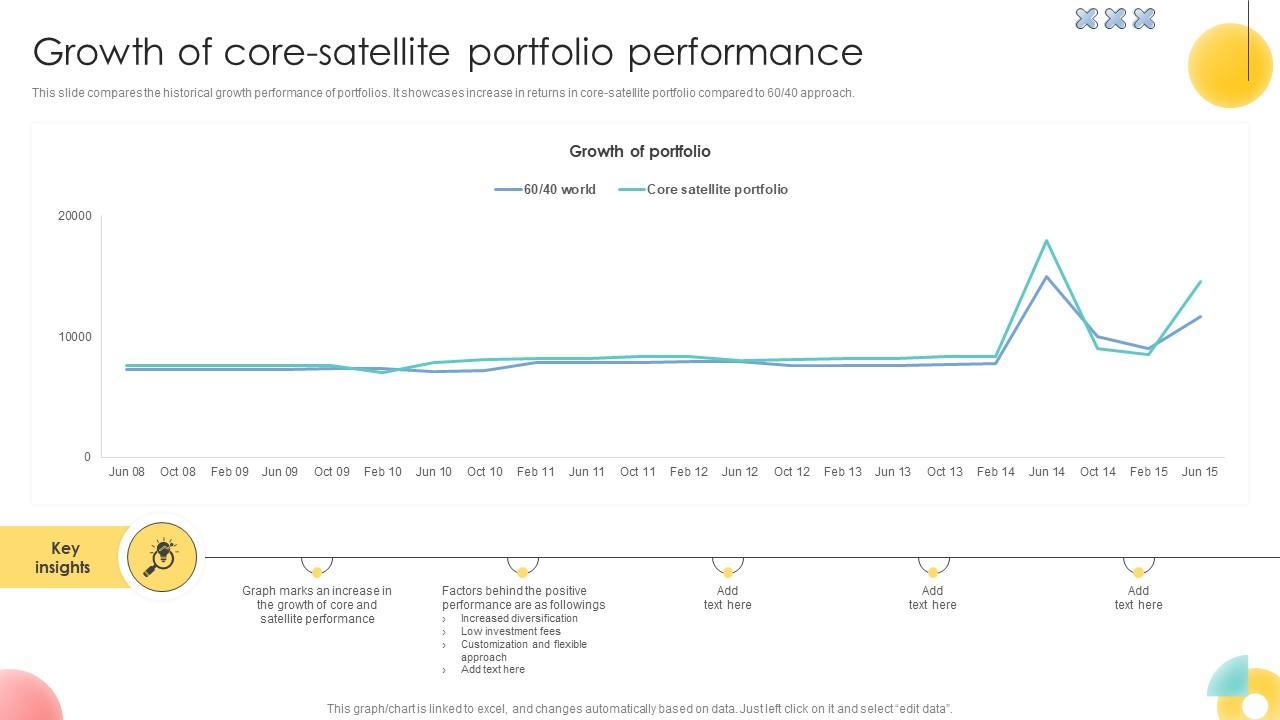 Growth of core-satellite portfolio performance

This slide compares the historical growth performance of portfolios. It showcases increase in returns in core-satellite portfolio compared to 60/40 approach.

Growth of portfolio

60/40 world    Core satellite portfolio

20000
10000
0

Jun 08 Oct 08 Feb 09 Jun 09 Oct 09 Feb 10 Jun 10 Oct 10 Feb 11 Jun 11 Oct 11 Feb 12 Jun 12 Oct 12 Feb 13 Jun 13 Oct 13 Feb 14 Jun 14 Oct 14 Feb 15 Jun 15

Key insights

Graph marks an increase in the growth of core and satellite performance

Factors behind the positive performance are as followings
› Increased diversification
› Low investment fees
› Customization and flexible approach
› Add text here

Add text here

Add text here

Add text here

This graph/chart is linked to excel, and changes automatically based on data. Just left click on it and select "edit data".